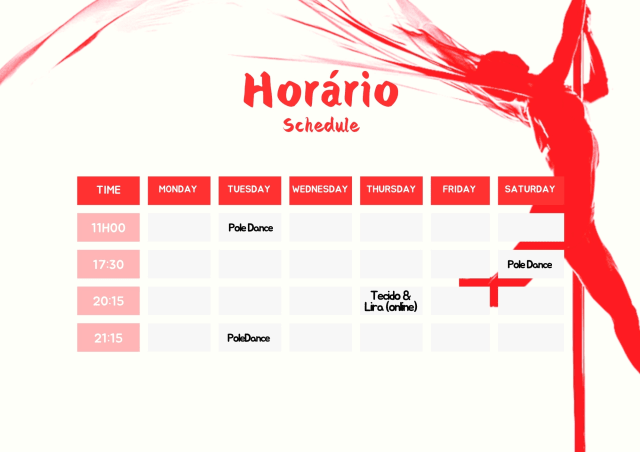 Horário
Schedule

| TIME | MONDAY | TUESDAY | WEDNESDAY | THURSDAY | FRIDAY | SATURDAY |
|---|---|---|---|---|---|---|
| 11H00 | | Pole Dance | | | | |
| 17:30 | | | | | | Pole Dance |
| 20:15 | | | | Tecido & Lira (online) | | |
| 21:15 | | PoleDance | | | | |